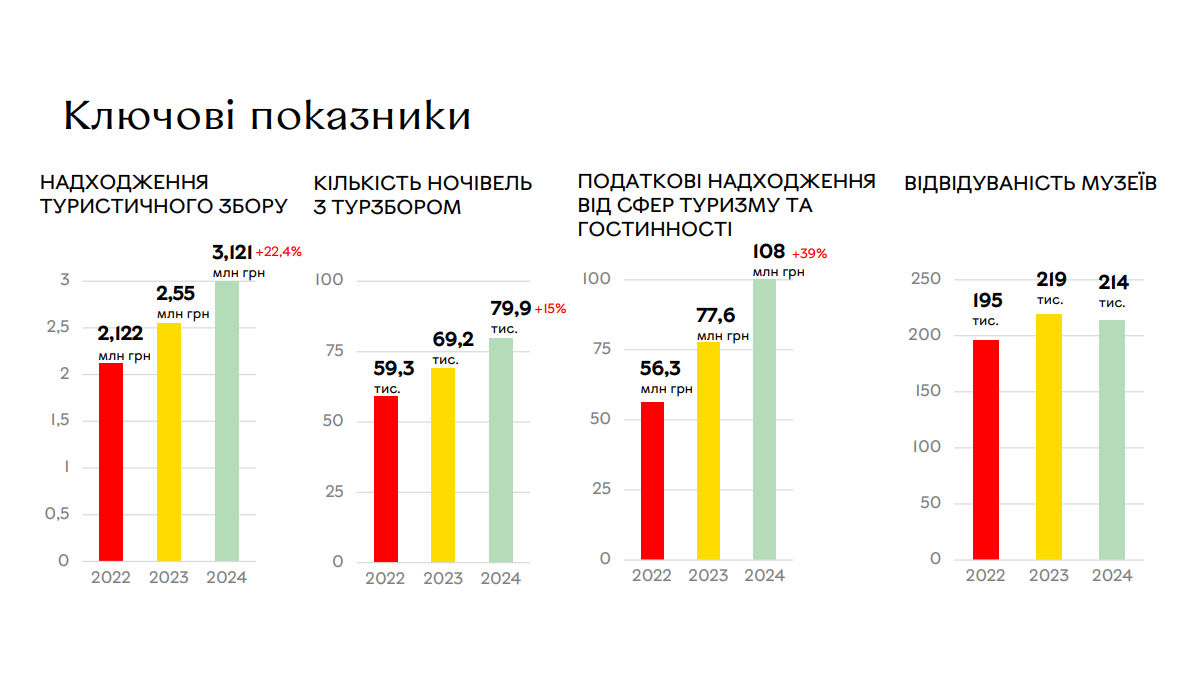 Ключові показники

НАДХОДЖЕННЯ ТУРИСТИЧНОГО ЗБОРУ

3,121 +22,4% млн грн
2,55 млн грн
2,122 млн грн

3
2,5
2
1,5
1
0,5
0
2022 2023 2024

КІЛЬКІСТЬ НОЧІВЕЛЬ З ТУРЗБОРОМ

79,9 +15% тис.
69,2 тис.
59,3 тис.

100
75
50
25
0
2022 2023 2024

ПОДАТКОВІ НАДХОДЖЕННЯ ВІД СФЕР ТУРИЗМУ ТА ГОСТИННОСТІ

108 +39% млн грн
77,6 млн грн
56,3 млн грн

100
75
50
25
0
2022 2023 2024

ВІДВІДУВАНІСТЬ МУЗЕЇВ

195 тис.
219 тис.
214 тис.

250
200
150
100
50
0
2022 2023 2024